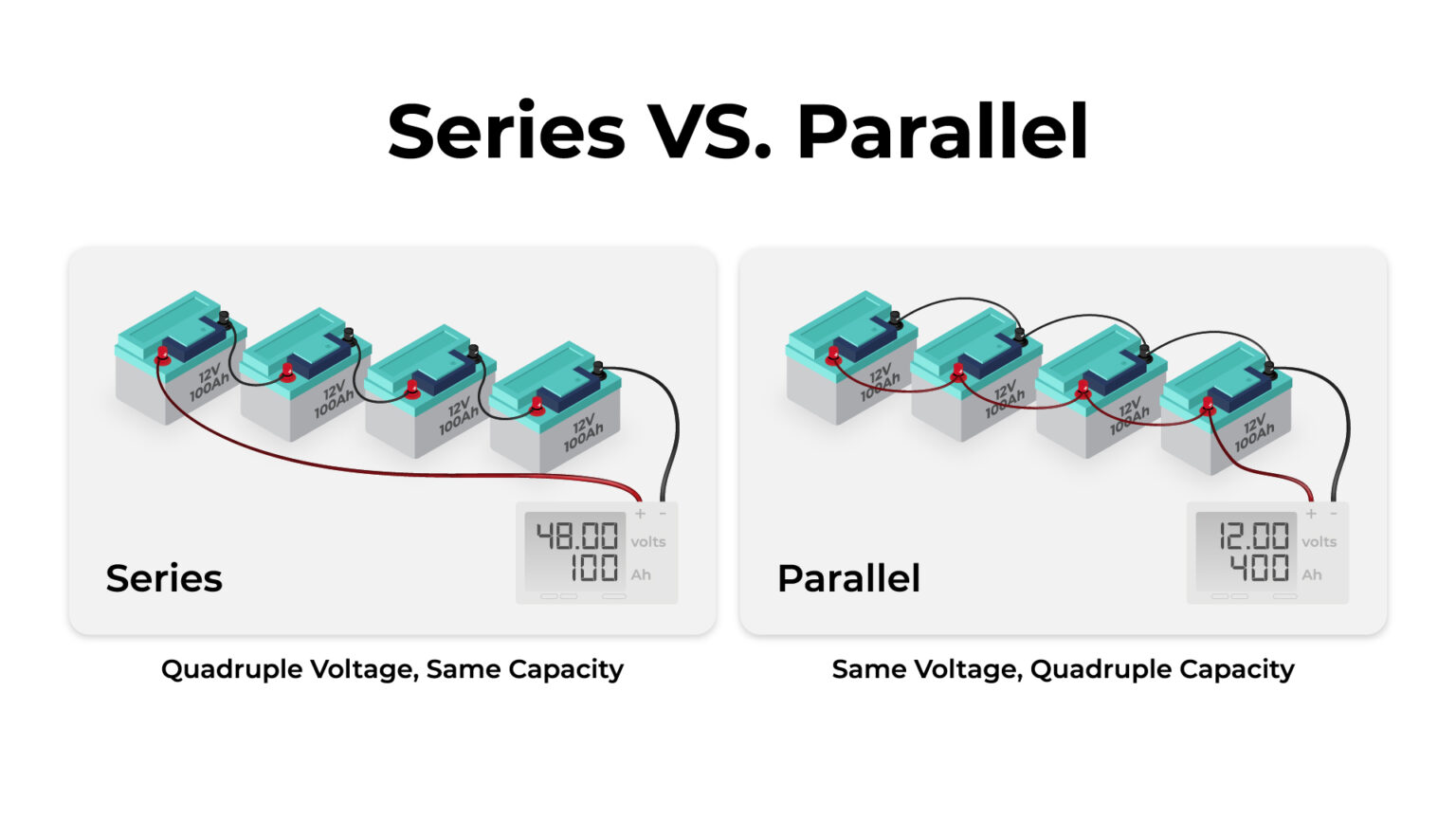 Series VS. Parallel

12V 100Ah
12V 100Ah
12V 100Ah
12V 100Ah
+ -
48.00 volts
100 Ah
Series

Quadruple Voltage, Same Capacity

12V 100Ah
12V 100Ah
12V 100Ah
12V 100Ah
+ -
12.00 volts
400 Ah
Parallel

Same Voltage, Quadruple Capacity